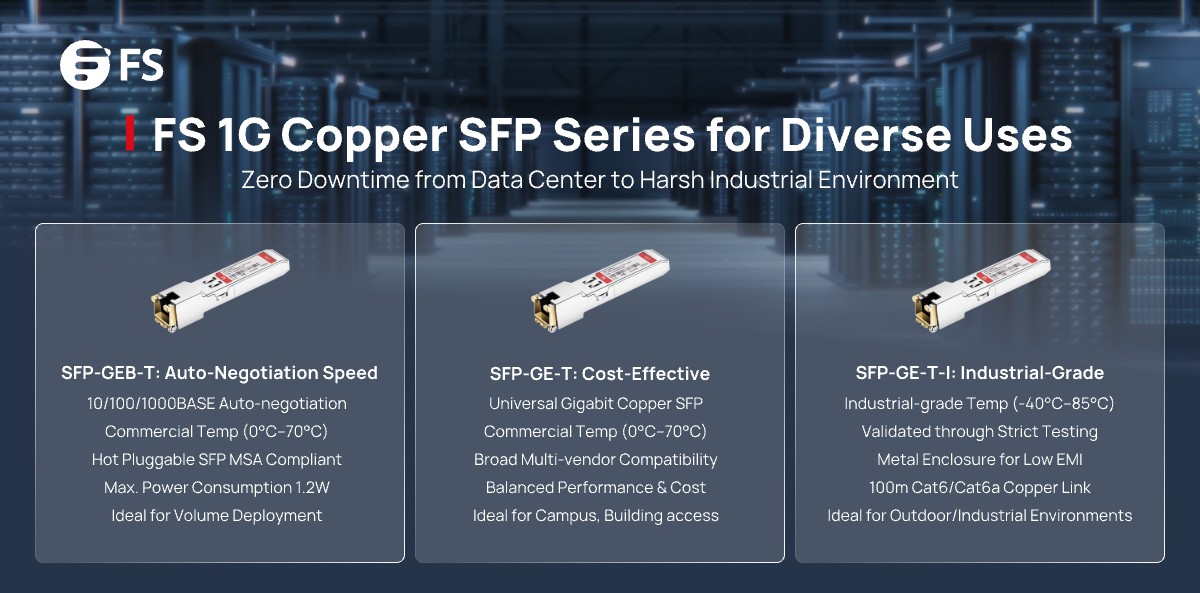 FS

FS 1G Copper SFP Series for Diverse Uses

Zero Downtime from Data Center to Harsh Industrial Environment

SFP-GEB-T: Auto-Negotiation Speed

10/100/1000BASE Auto-negotiation

Commercial Temp (0°C–70°C)

Hot Pluggable SFP MSA Compliant

Max. Power Consumption 1.2W

Ideal for Volume Deployment

SFP-GE-T: Cost-Effective

Universal Gigabit Copper SFP

Commercial Temp (0°C–70°C)

Broad Multi-vendor Compatibility

Balanced Performance & Cost

Ideal for Campus, Building access

SFP-GE-T-I: Industrial-Grade

Industrial-grade Temp (-40°C–85°C)

Validated through Strict Testing

Metal Enclosure for Low EMI

100m Cat6/Cat6a Copper Link

Ideal for Outdoor/Industrial Environments